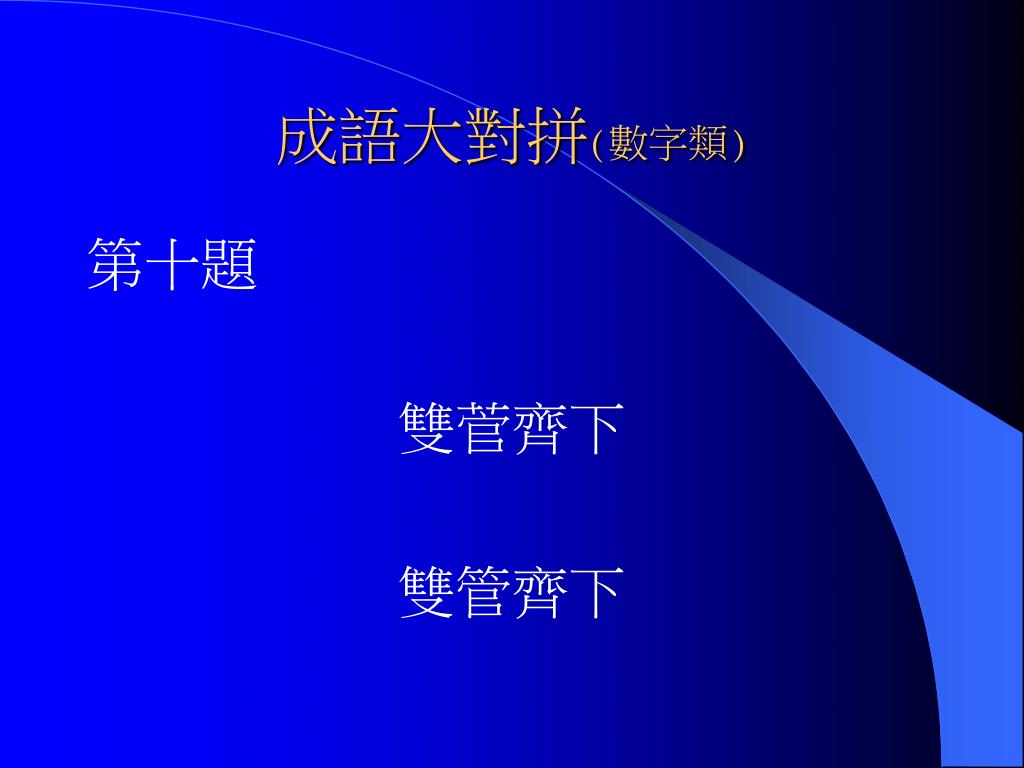 成語大對拼(數字類)

第十題

雙菅齊下

雙管齊下